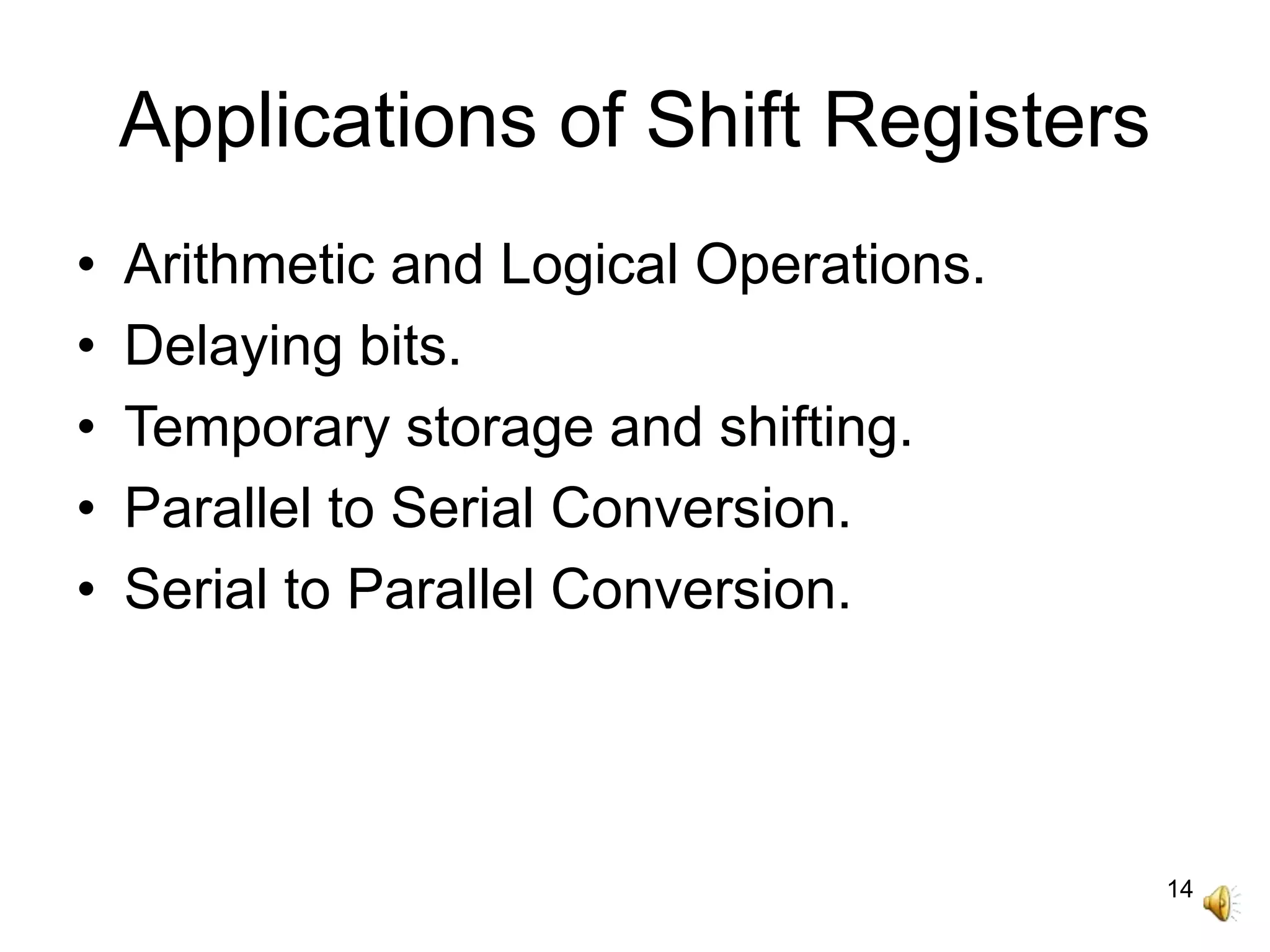 Applications of Shift Registers

• Arithmetic and Logical Operations.
• Delaying bits.
• Temporary storage and shifting.
• Parallel to Serial Conversion.
• Serial to Parallel Conversion.

14